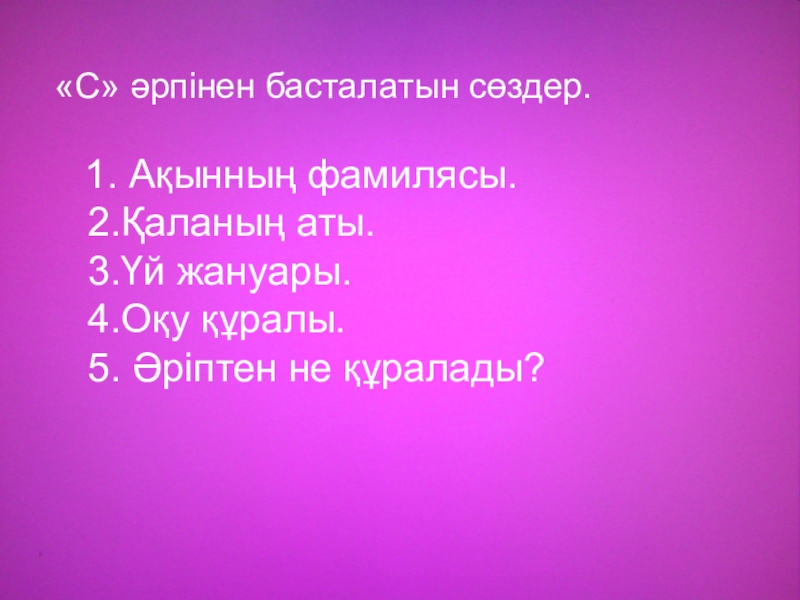 «С» әрпінен басталатын сөздер.

1. Ақынның фамилясы.
2.Қаланың аты.
3.Үй жануары.
4.Оқу құралы.
5. Әріптен не құралады?